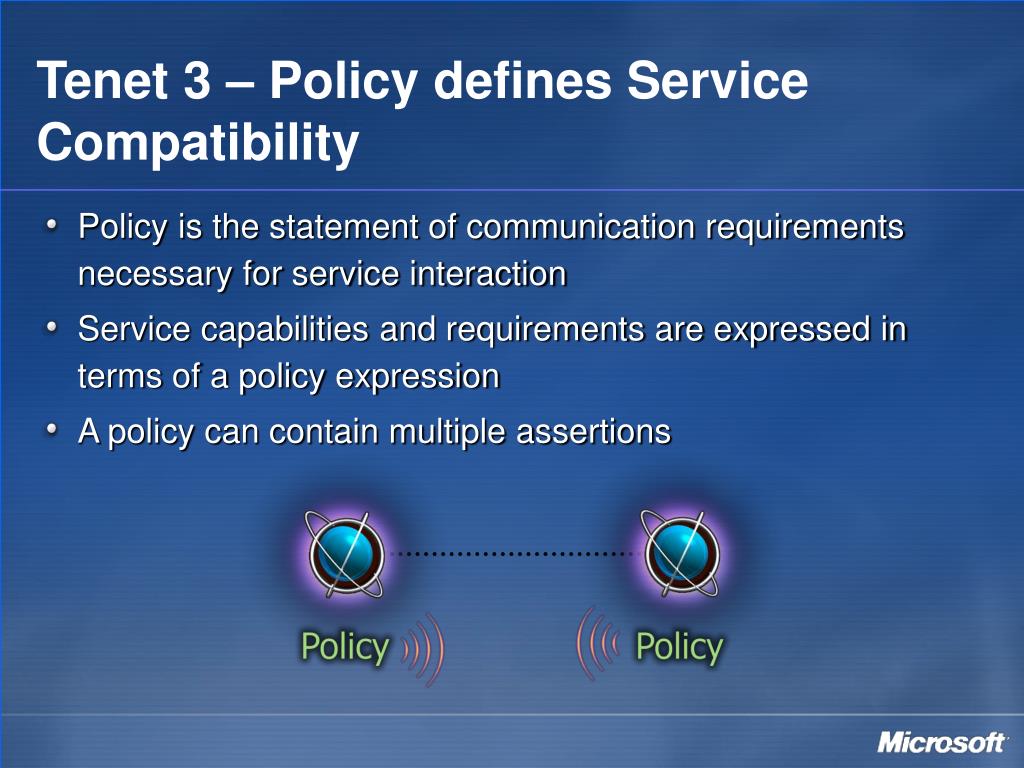 Tenet 3 – Policy defines Service Compatibility

• Policy is the statement of communication requirements necessary for service interaction
• Service capabilities and requirements are expressed in terms of a policy expression
• A policy can contain multiple assertions

Policy

Policy

Microsoft